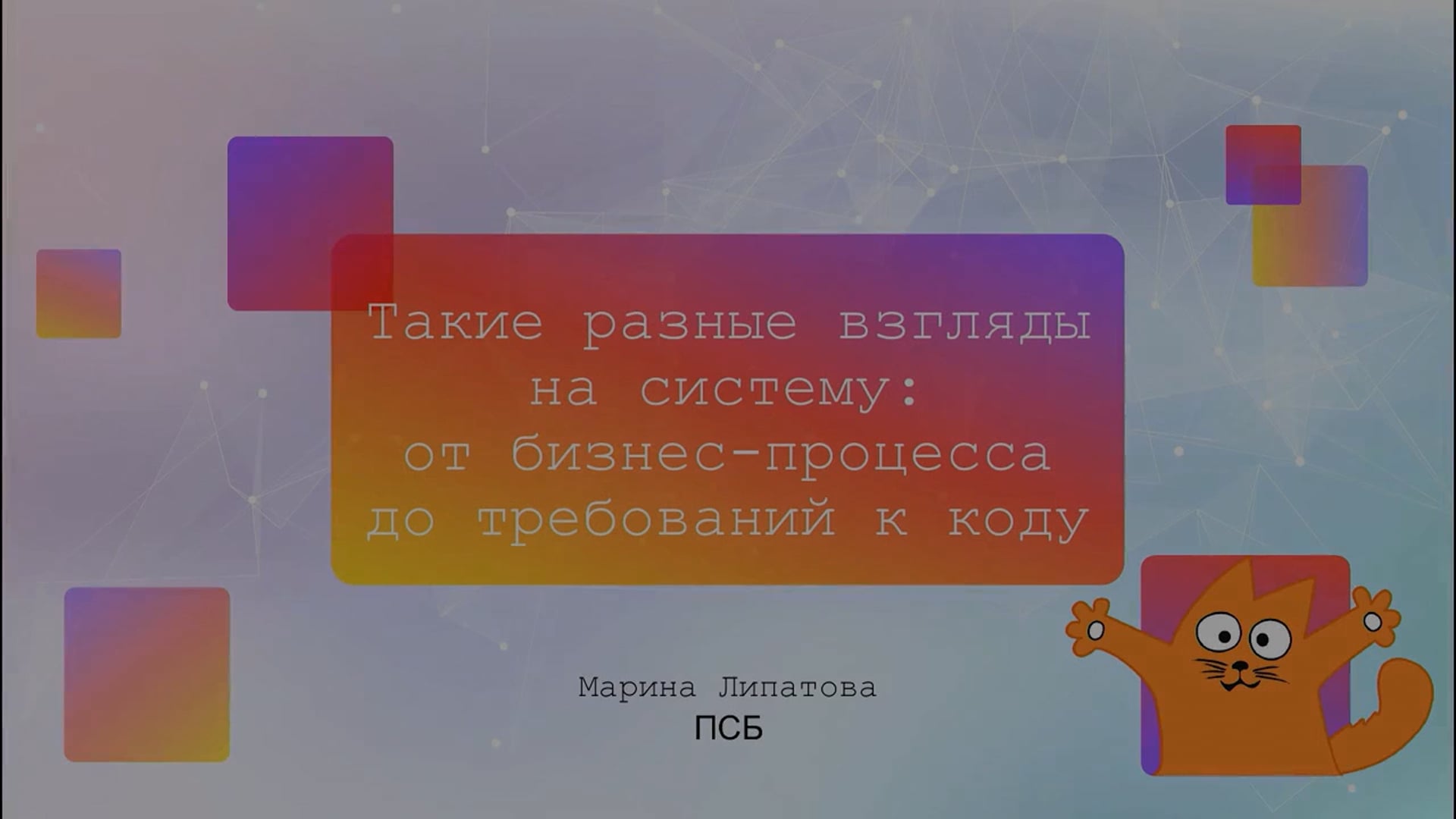 Такие разные взгляды на систему: от бизнес-процесса до требований к коду

Марина Липатова
ПСБ